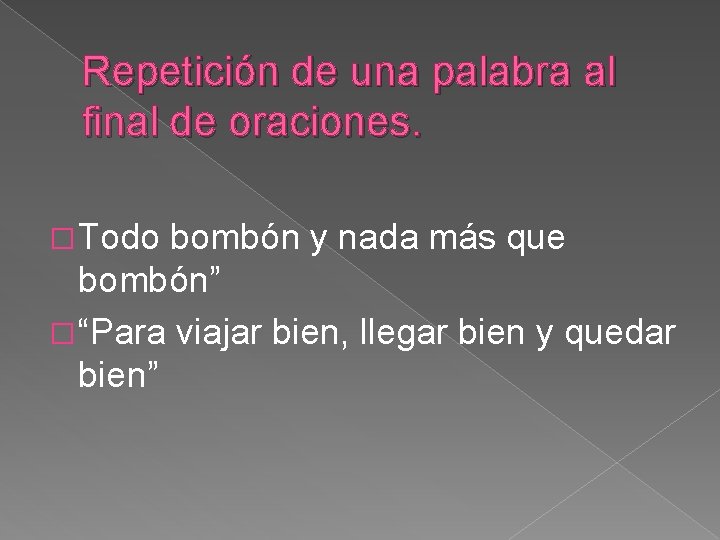 Repetición de una palabra al final de oraciones.

□ Todo bombón y nada más que bombón”

□ “Para viajar bien, llegar bien y quedar bien”